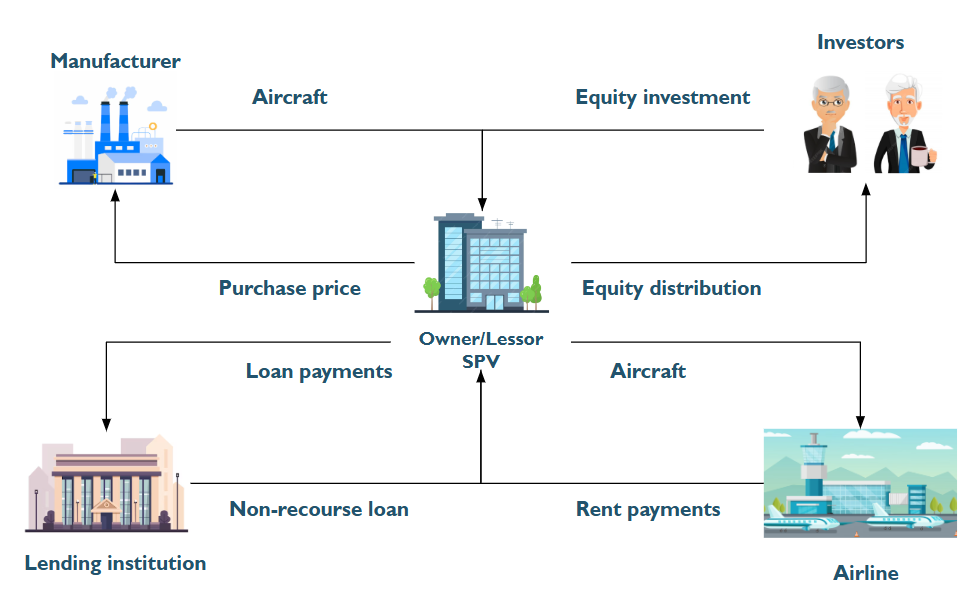 Manufacturer

Investors

Aircraft

Equity investment

Purchase price

Equity distribution

Owner/Lessor
SPV

Loan payments

Aircraft

Non-recourse loan

Rent payments

Lending institution

Airline